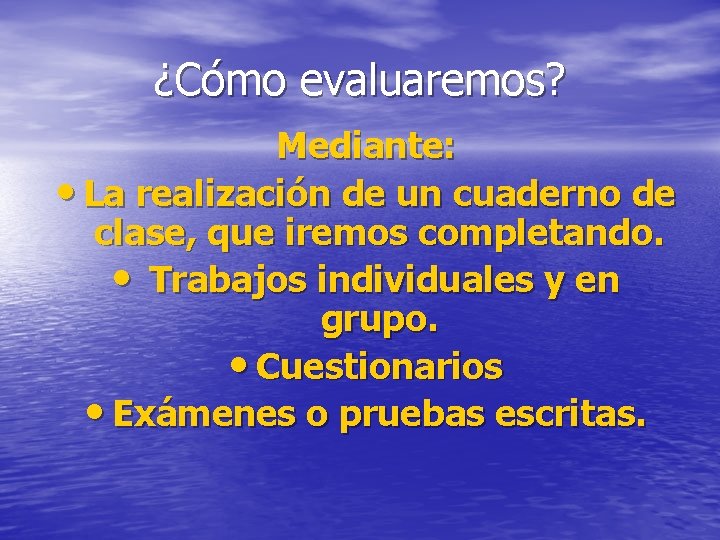 ¿Cómo evaluaremos?

Mediante:

• La realización de un cuaderno de clase, que iremos completando.
• Trabajos individuales y en grupo.
• Cuestionarios
• Exámenes o pruebas escritas.